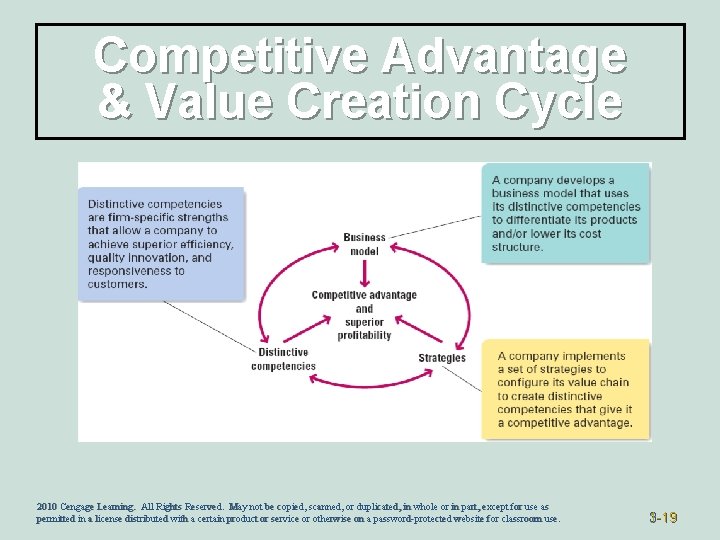 Competitive Advantage & Value Creation Cycle

Distinctive competencies are firm-specific strengths that allow a company to achieve superior efficiency, quality innovation, and responsiveness to customers.

A company develops a business model that uses its distinctive competencies to differentiate its products and/or lower its cost structure.

Business model

Competitive advantage and superior profitability

Distinctive competencies

Strategies

A company implements a set of strategies to configure its value chain to create distinctive competencies that give it a competitive advantage.

2010 Cengage Learning. All Rights Reserved. May not be copied, scanned, or duplicated, in whole or in part, except for use as permitted in a license distributed with a certain product or service or otherwise on a password-protected website for classroom use.

3-19